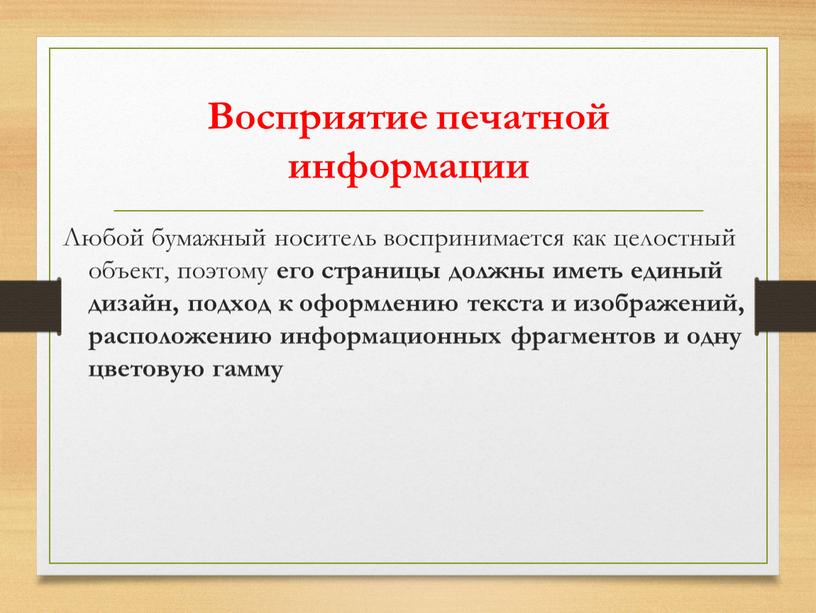 Восприятие печатной информации

Любой бумажный носитель воспринимается как целостный объект, поэтому его страницы должны иметь единый дизайн, подход к оформлению текста и изображений, расположению информационных фрагментов и одну цветовую гамму